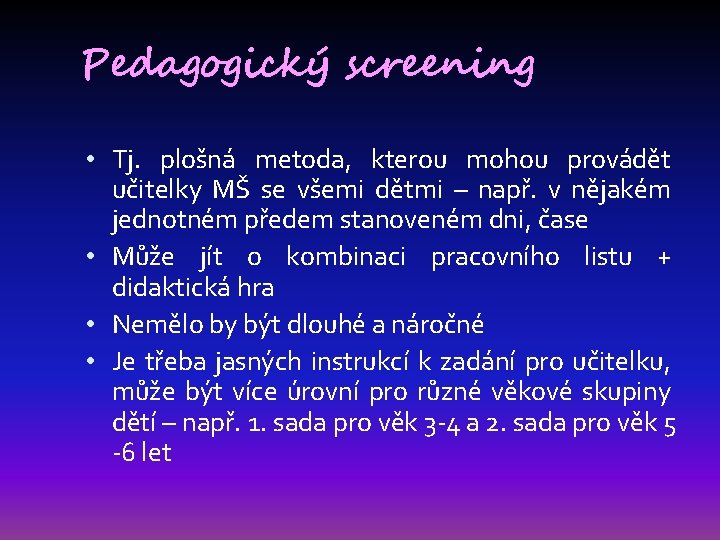 Pedagogický screening

• Tj. plošná metoda, kterou mohou provádět učitelky MŠ se všemi dětmi – např. v nějakém jednotném předem stanoveném dni, čase
• Může jít o kombinaci pracovního listu + didaktická hra
• Nemělo by být dlouhé a náročné
• Je třeba jasných instrukcí k zadání pro učitelku, může být více úrovní pro různé věkové skupiny dětí – např. 1. sada pro věk 3-4 a 2. sada pro věk 5 -6 let